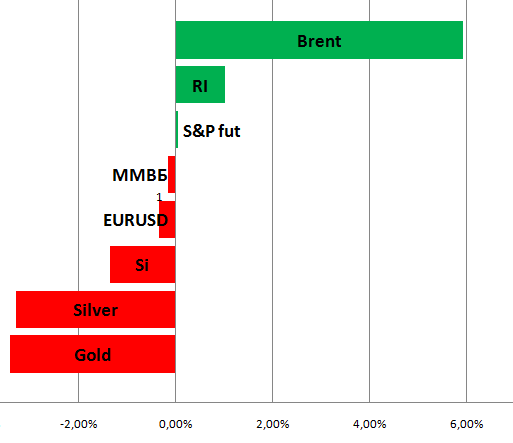 Brent
RI
S&P fut
ММВБ
1
EURUSD
Si
Silver
Gold
-2,00%
0,00%
2,00%
4,00%
6,00%